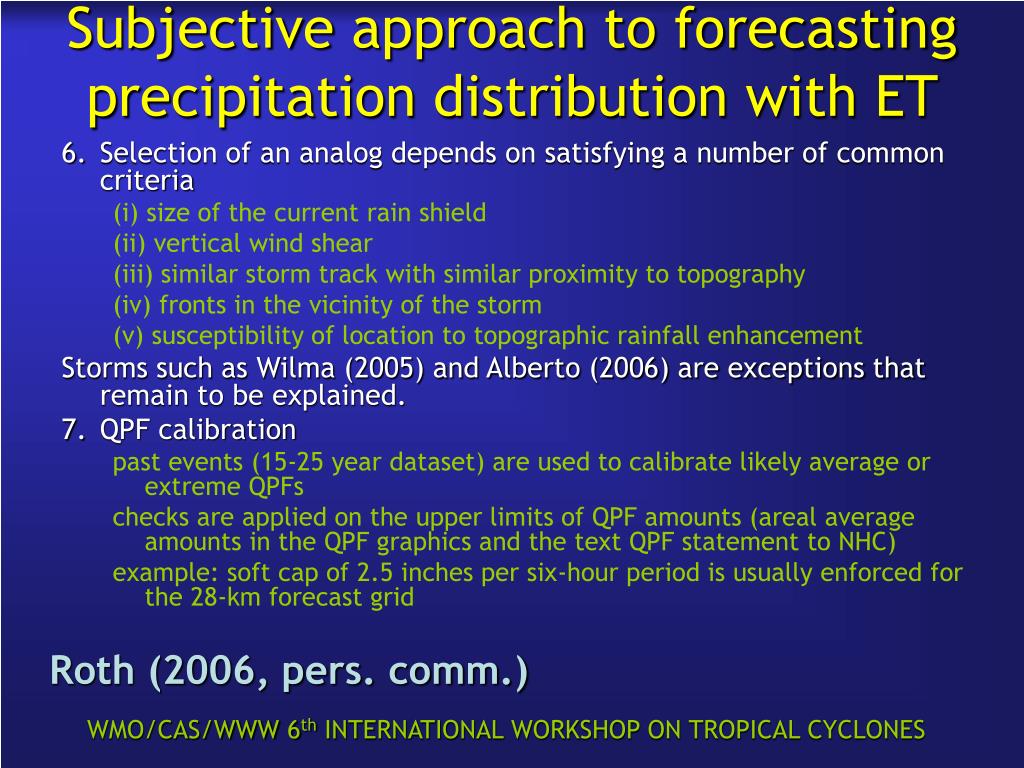 Subjective approach to forecasting precipitation distribution with ET

6. Selection of an analog depends on satisfying a number of common criteria

(i) size of the current rain shield

(ii) vertical wind shear

(iii) similar storm track with similar proximity to topography

(iv) fronts in the vicinity of the storm

(v) susceptibility of location to topographic rainfall enhancement

Storms such as Wilma (2005) and Alberto (2006) are exceptions that remain to be explained.

7. QPF calibration

past events (15-25 year dataset) are used to calibrate likely average or extreme QPFs

checks are applied on the upper limits of QPF amounts (areal average amounts in the QPF graphics and the text QPF statement to NHC)

example: soft cap of 2.5 inches per six-hour period is usually enforced for the 28-km forecast grid

Roth (2006, pers. comm.)

WMO/CAS/WWW 6$^{th}$ INTERNATIONAL WORKSHOP ON TROPICAL CYCLONES